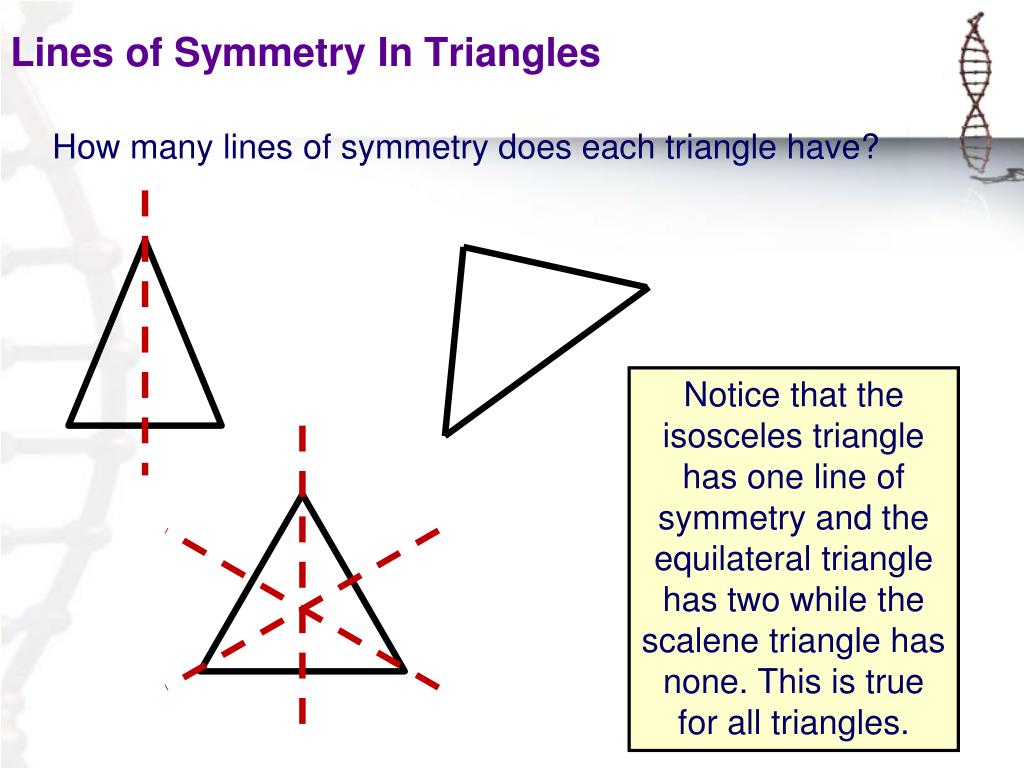 Lines of Symmetry In Triangles

How many lines of symmetry does each triangle have?

Notice that the isosceles triangle has one line of symmetry and the equilateral triangle has two while the scalene triangle has none. This is true for all triangles.